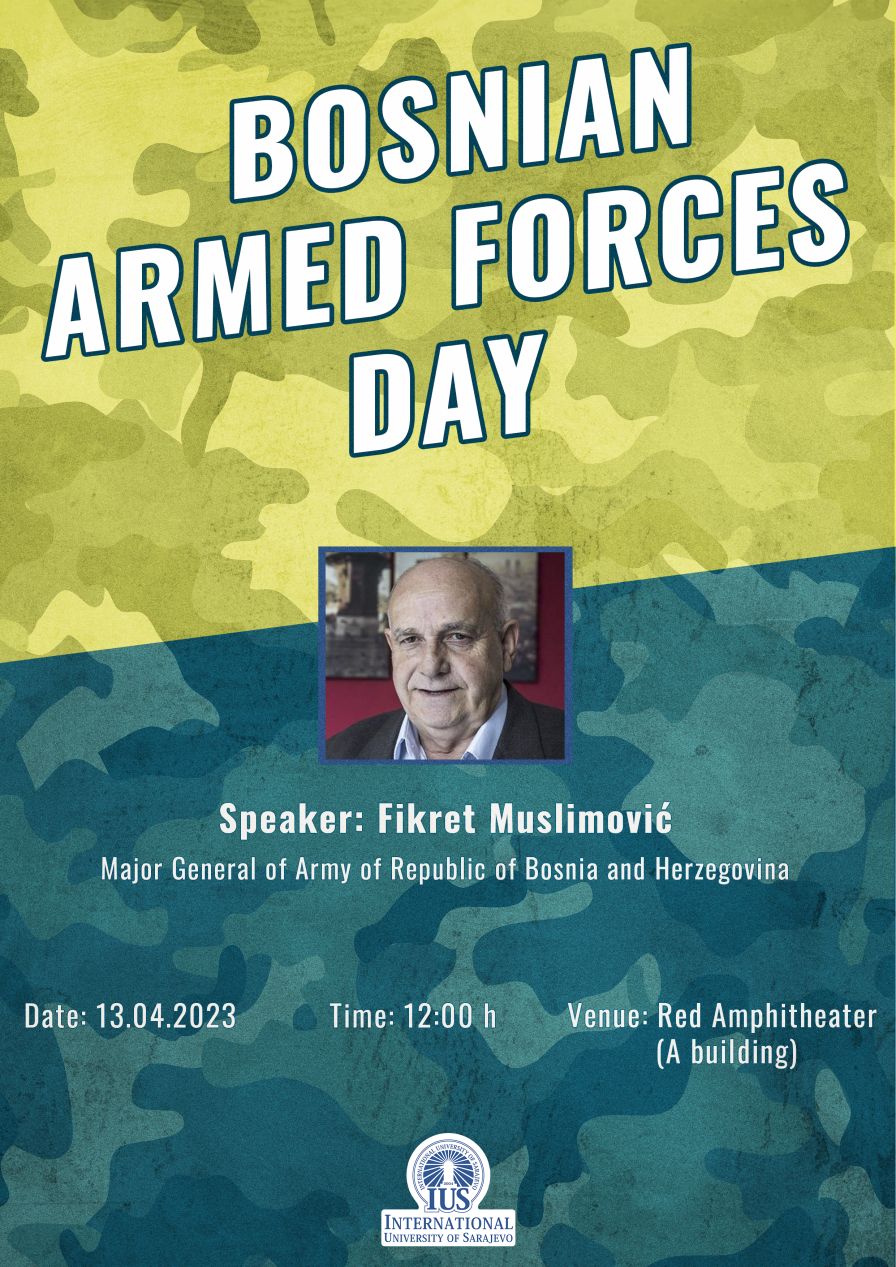 BOSNIAN ARMED FORCES DAY

Speaker: Fikret Muslimović

Major General of Army of Republic of Bosnia and Herzegovina

Date: 13.04.2023

Time: 12:00 h

Venue: Red Amphitheater (A building)

INTERNATIONAL UNIVERSITY OF SARAJEVO

IUS

INTERNATIONAL
UNIVERSITY OF SARAJEVO